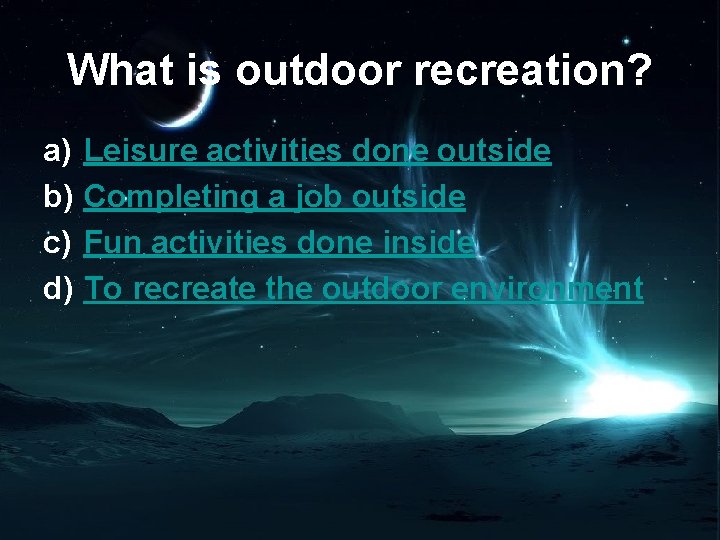 What is outdoor recreation?

a) Leisure activities done outside
b) Completing a job outside
c) Fun activities done inside
d) To recreate the outdoor environment